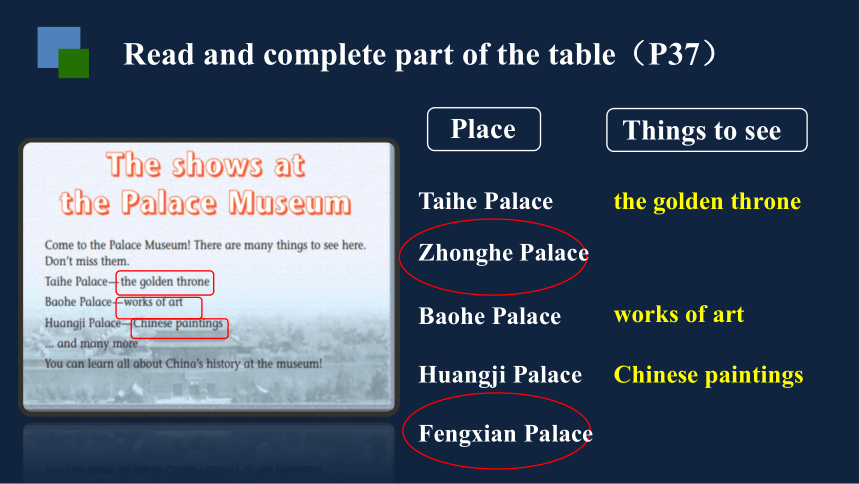 Read and complete part of the table（P37）

The shows at the Palace Museum

Come to the Palace Museum! There are many things to see here. Don't miss them.
Taihe Palace—the golden throne
Baohe Palace—works of art
Huangji Palace—Chinese paintings
... and many more
You can learn all about China's history at the museum!

| Place | Things to see |
|---|---|
| Taihe Palace | the golden throne |
| Zhonghe Palace | |
| Baohe Palace | works of art |
| Huangji Palace | Chinese paintings |
| Fengxian Palace | |